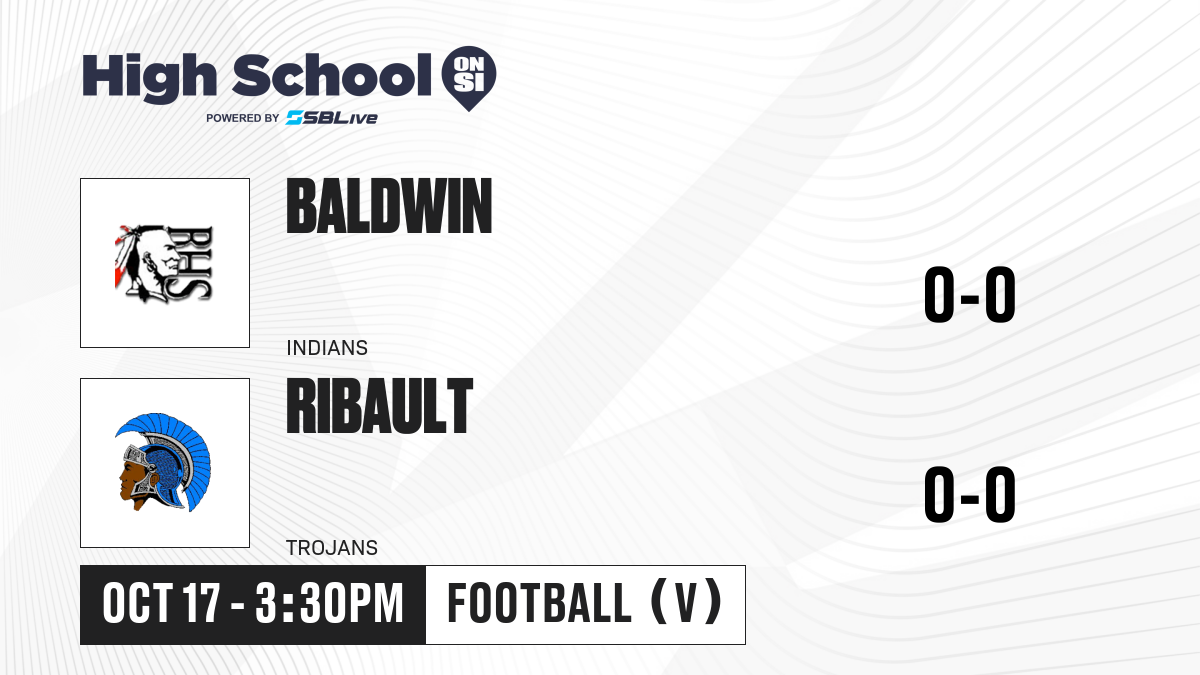 High School ON SI
POWERED BY SBLive

BHS

BALDWIN

INDIANS

0-0

RIBAULT

TROJANS

0-0

OCT 17 - 3:30PM

FOOTBALL (V)